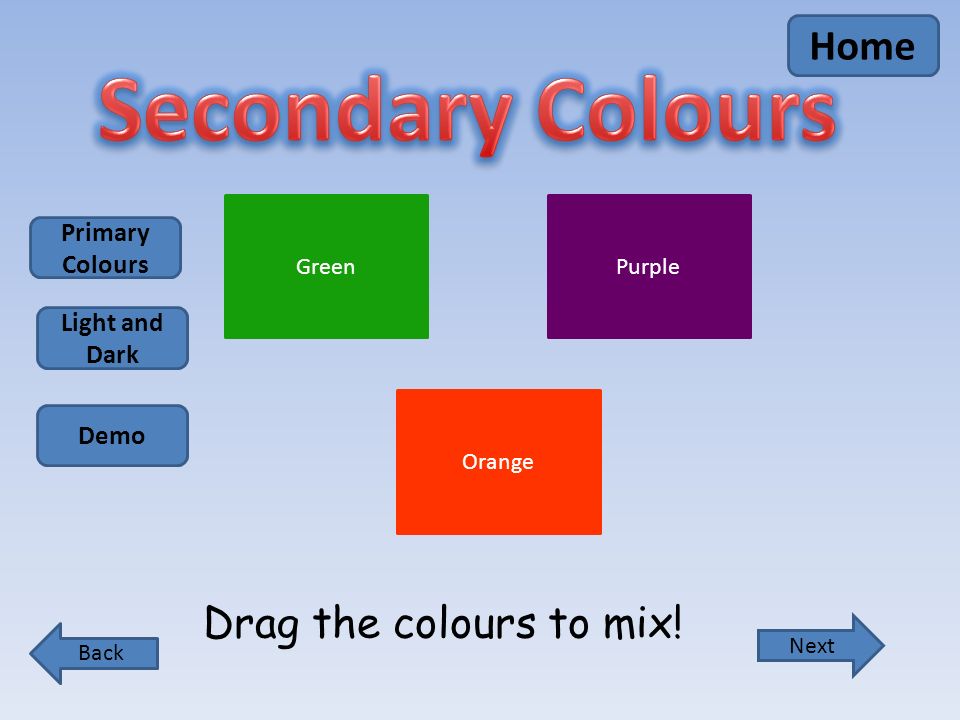 Home

Secondary Colours

Primary Colours

Light and Dark

Demo

Green

Purple

Orange

Drag the colours to mix!

Back

Next